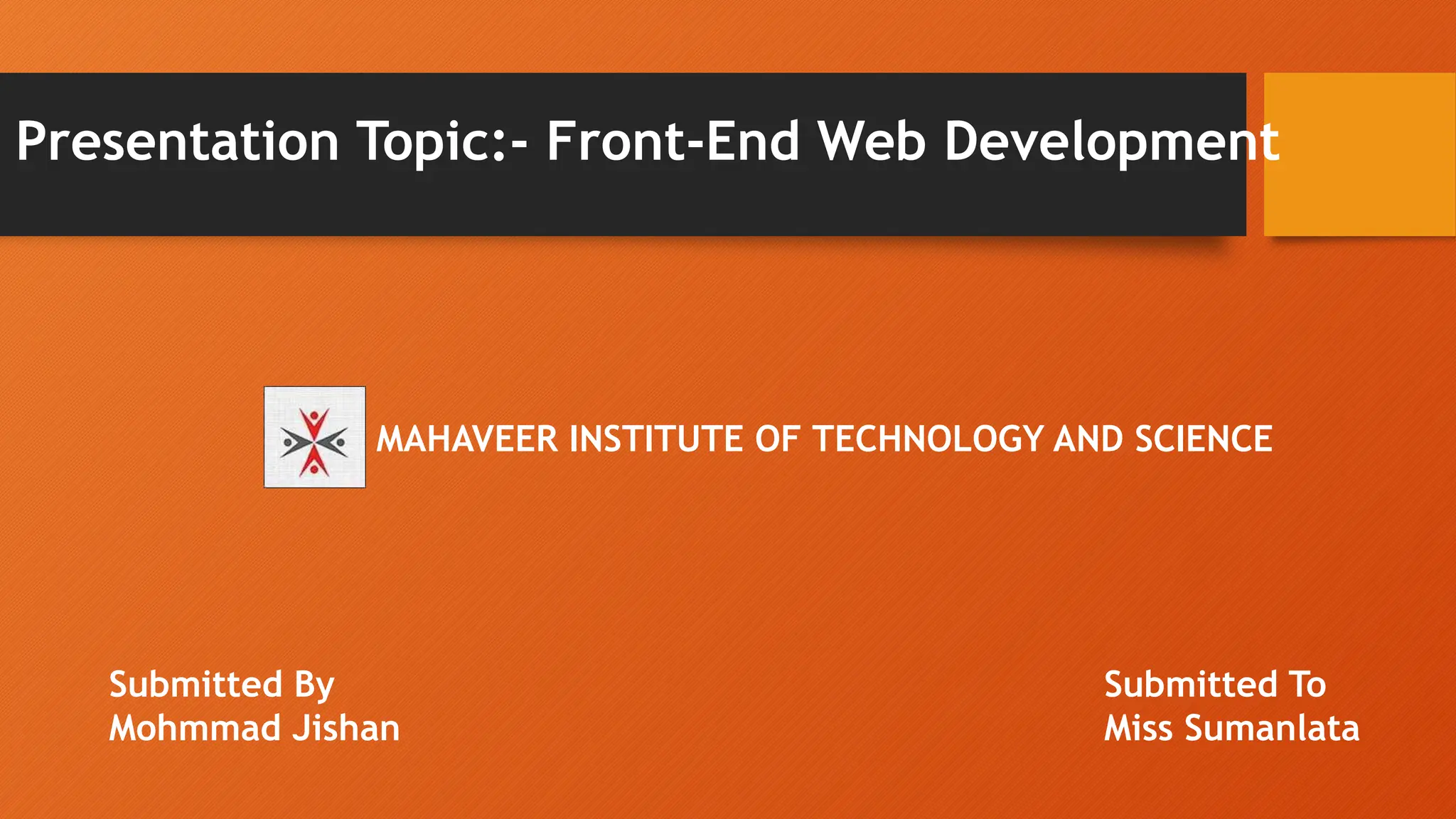 Presentation Topic:- Front-End Web Development

MAHAVEER INSTITUTE OF TECHNOLOGY AND SCIENCE

Submitted By
Mohmmad Jishan

Submitted To
Miss Sumanlata